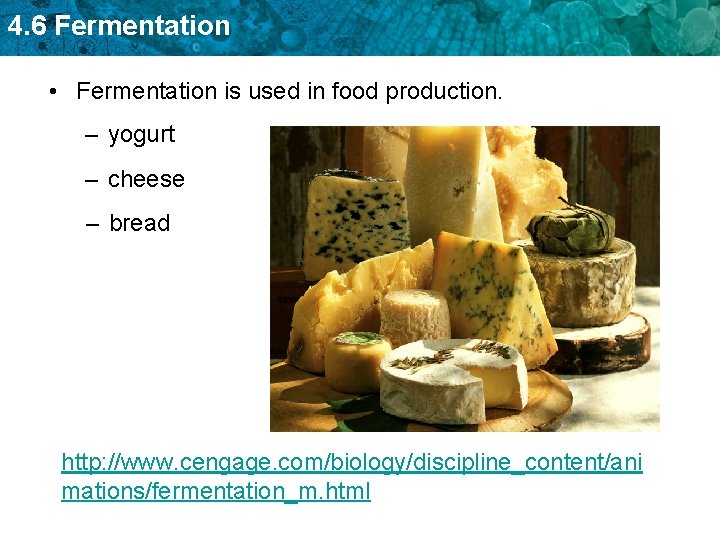 4.6 Fermentation

• Fermentation is used in food production.

– yogurt

– cheese

– bread

http://www.cengage.com/biology/discipline_content/animations/fermentation_m.html